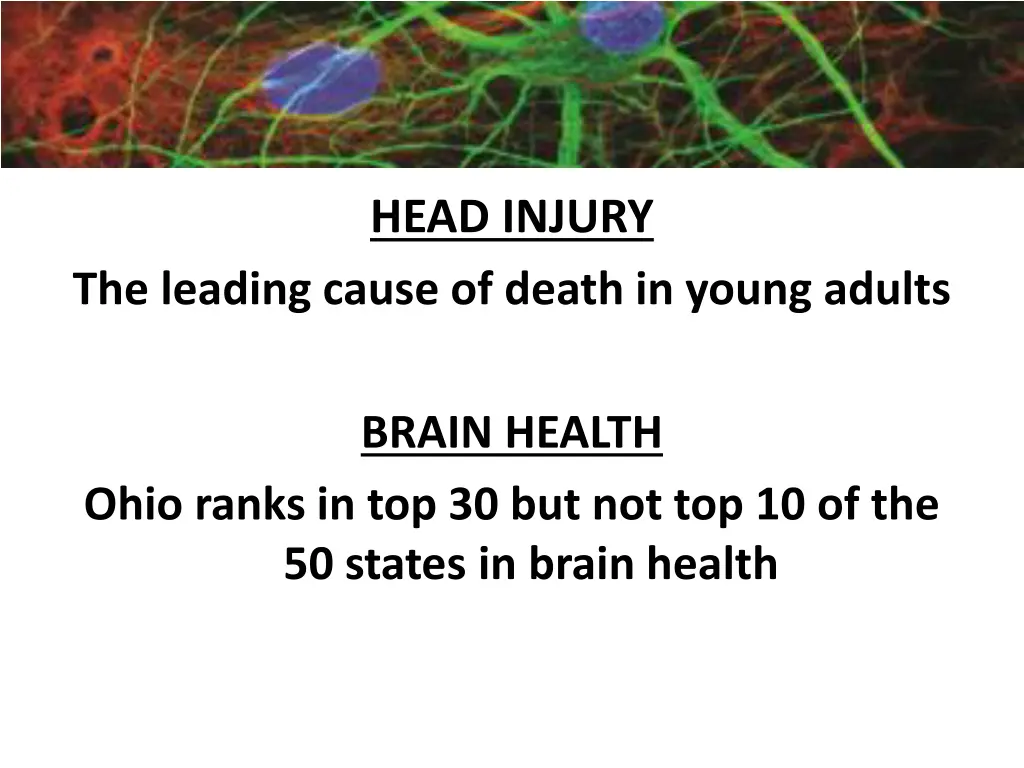 HEAD INJURY

The leading cause of death in young adults

BRAIN HEALTH

Ohio ranks in top 30 but not top 10 of the 50 states in brain health